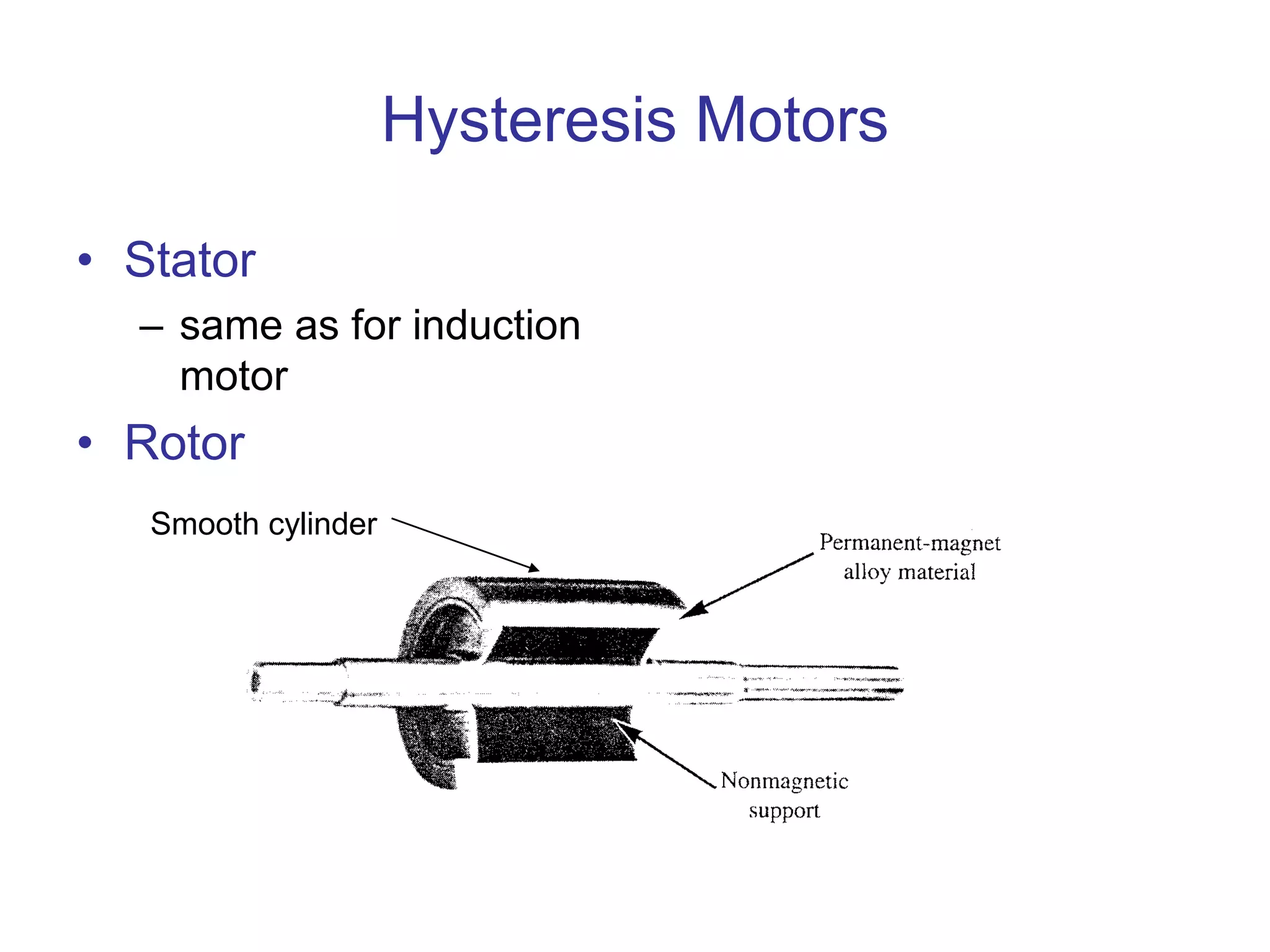 Hysteresis Motors

• Stator
– same as for induction motor
• Rotor

Smooth cylinder

Permanent-magnet alloy material

Nonmagnetic support